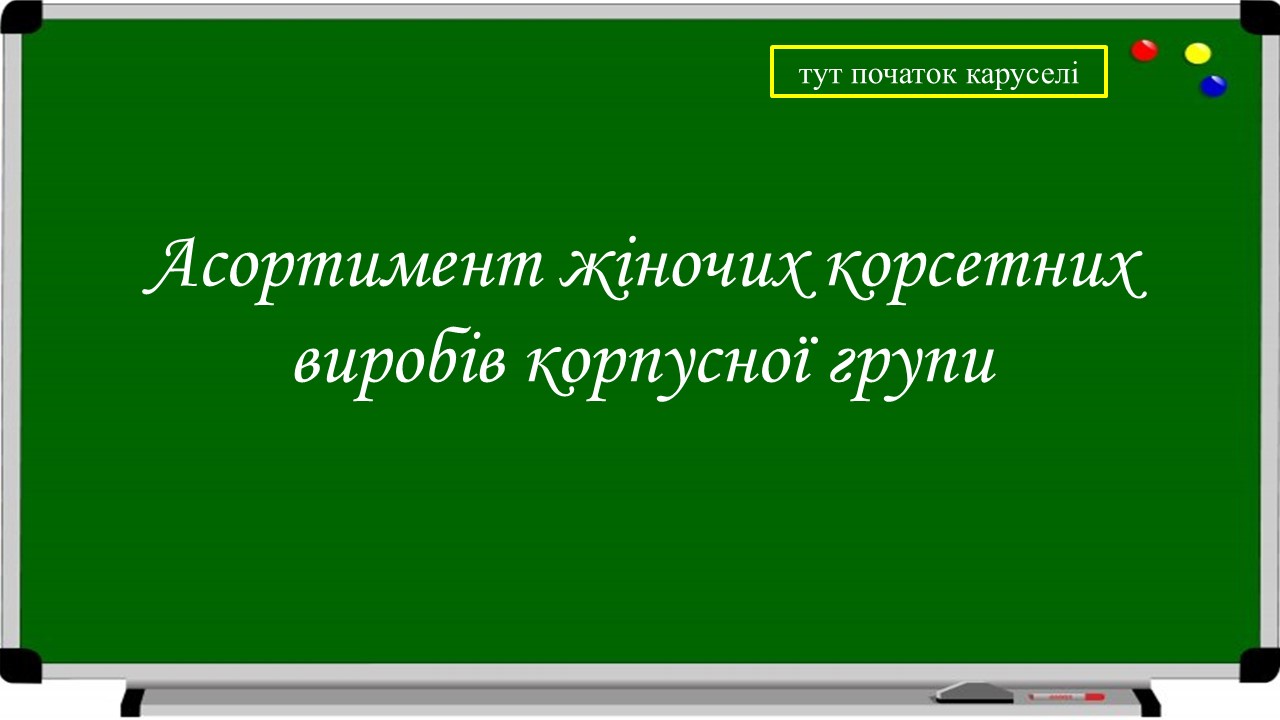 тут початок каруселі

Асортимент жіночих корсетних виробів корпусної групи